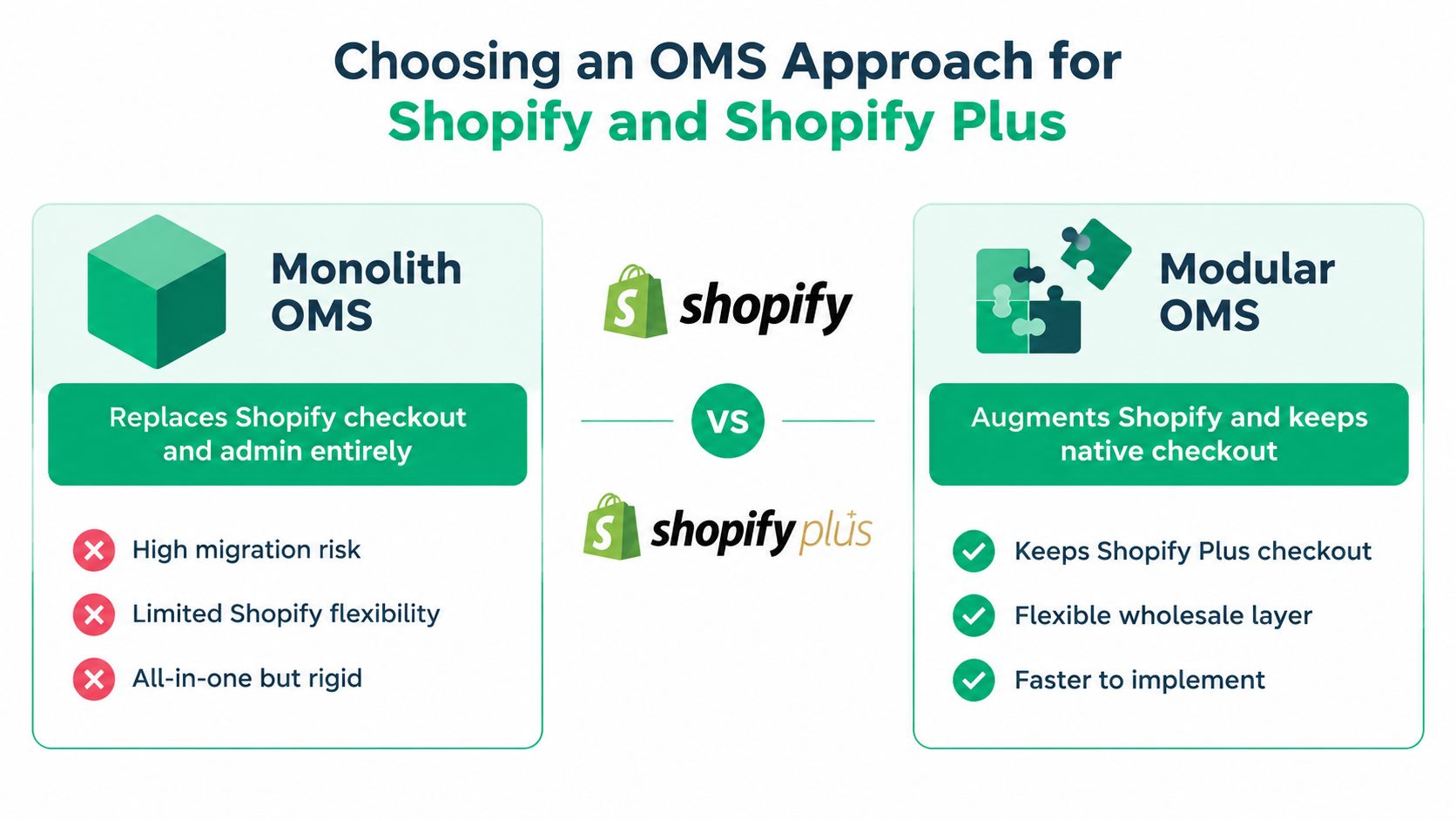 Choosing an OMS Approach for
Shopify and Shopify Plus

Monolith OMS

Replaces Shopify checkout and admin entirely

High migration risk

Limited Shopify flexibility

All-in-one but rigid

shopify

VS

shopify plus

Modular OMS

Augments Shopify and keeps native checkout

Keeps Shopify Plus checkout

Flexible wholesale layer

Faster to implement